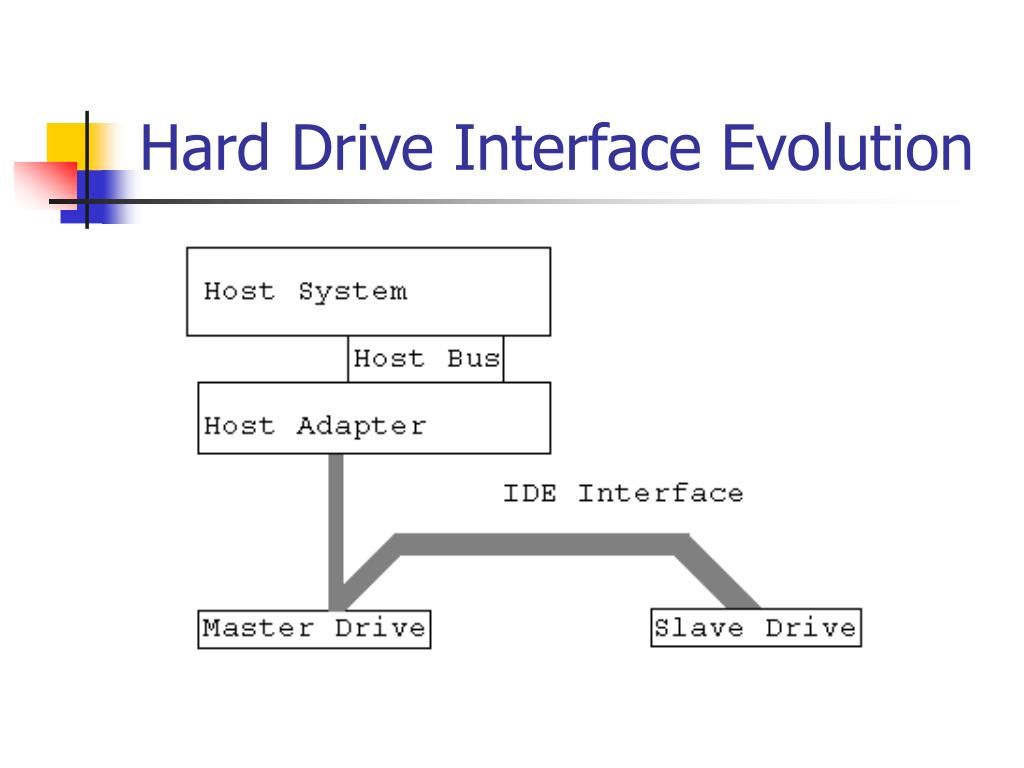 Hard Drive Interface Evolution

Host System

Host Bus

Host Adapter

IDE Interface

Master Drive

Slave Drive